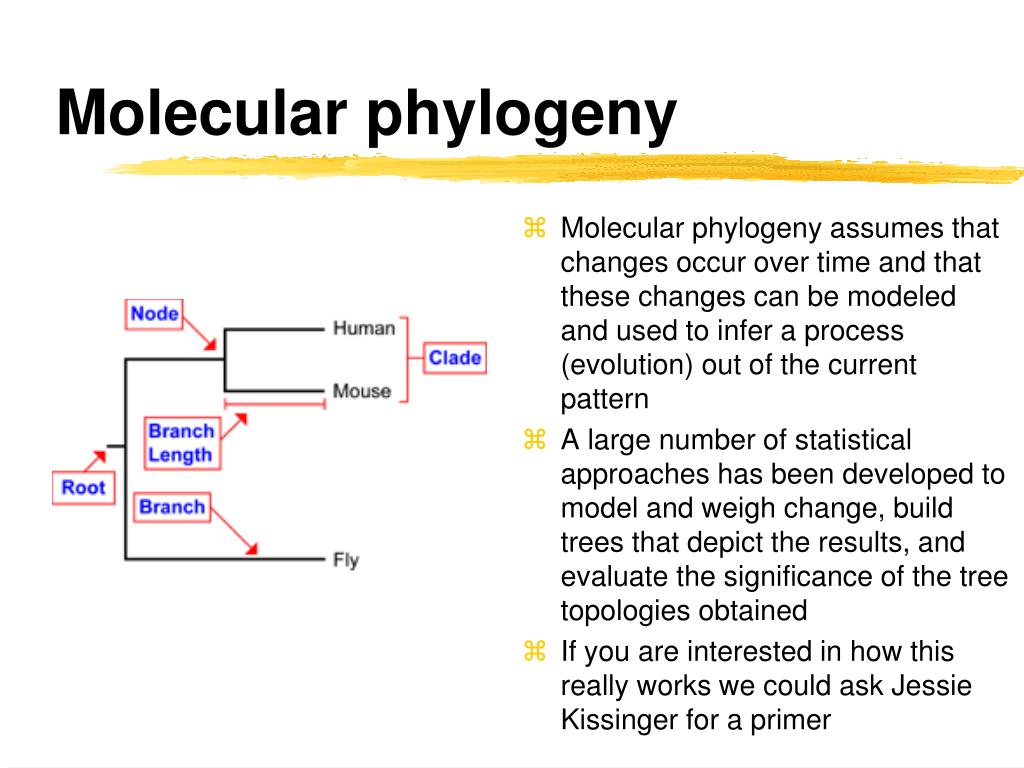 Molecular phylogeny

Node

Human

Clade

Mouse

Branch Length

Root

Branch

Fly

⌘ Molecular phylogeny assumes that changes occur over time and that these changes can be modeled and used to infer a process (evolution) out of the current pattern

⌘ A large number of statistical approaches has been developed to model and weigh change, build trees that depict the results, and evaluate the significance of the tree topologies obtained

⌘ If you are interested in how this really works we could ask Jessie Kissinger for a primer